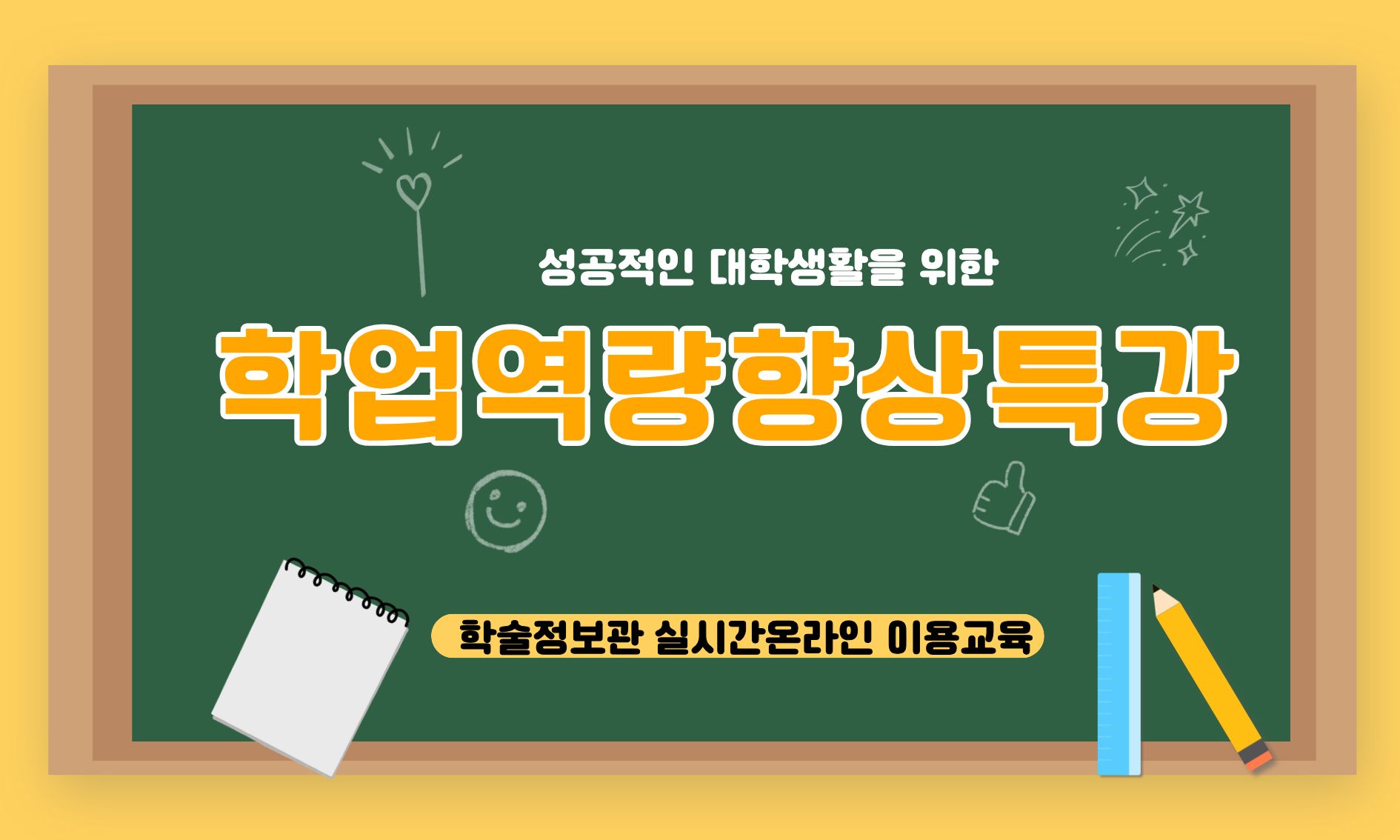 성공적인 대학생활을 위한

학업역량향상특강

학술정보관 실시간온라인 이용교육